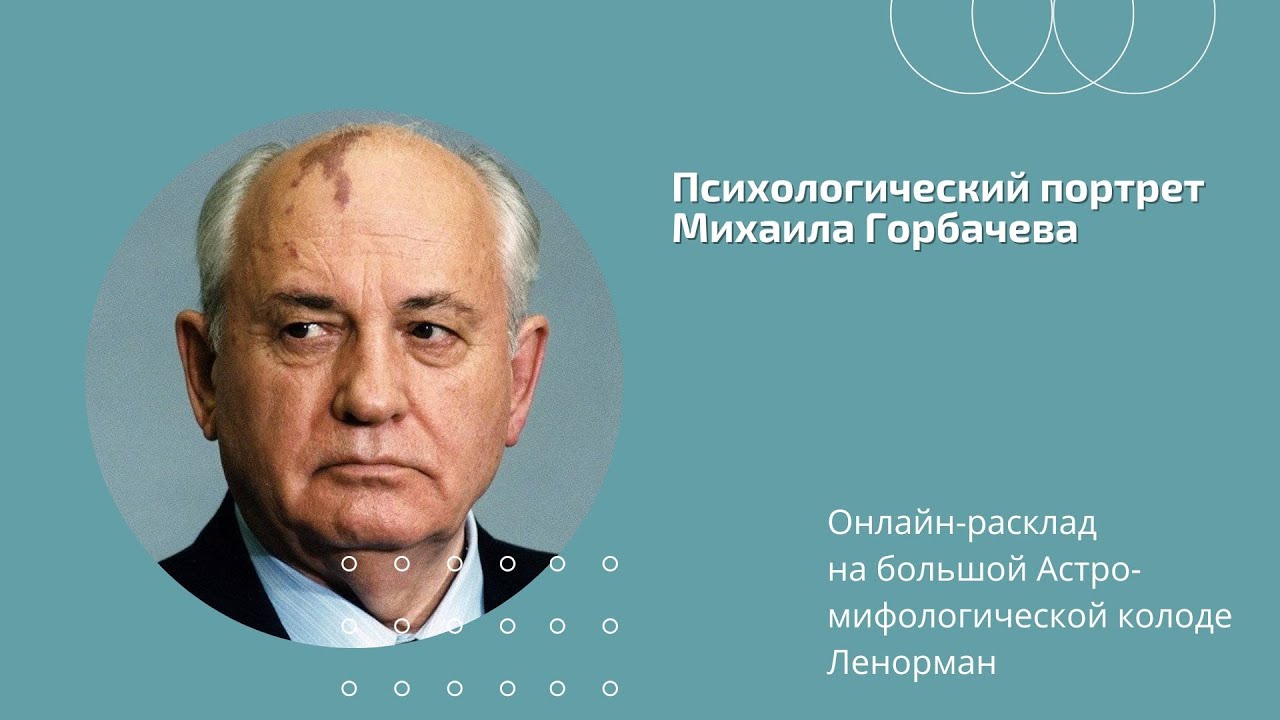 Психологический портрет Михаила Горбачева

Онлайн-расклад на большой Астро-мифологической колоде Ленорман